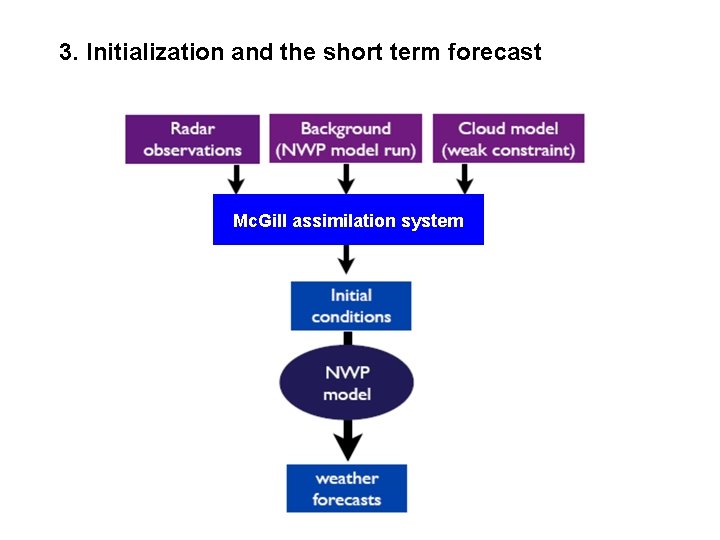 3. Initialization and the short term forecast

Radar observations

Background (NWP model run)

Cloud model (weak constraint)

McGill assimilation system

Initial conditions

NWP model

weather forecasts